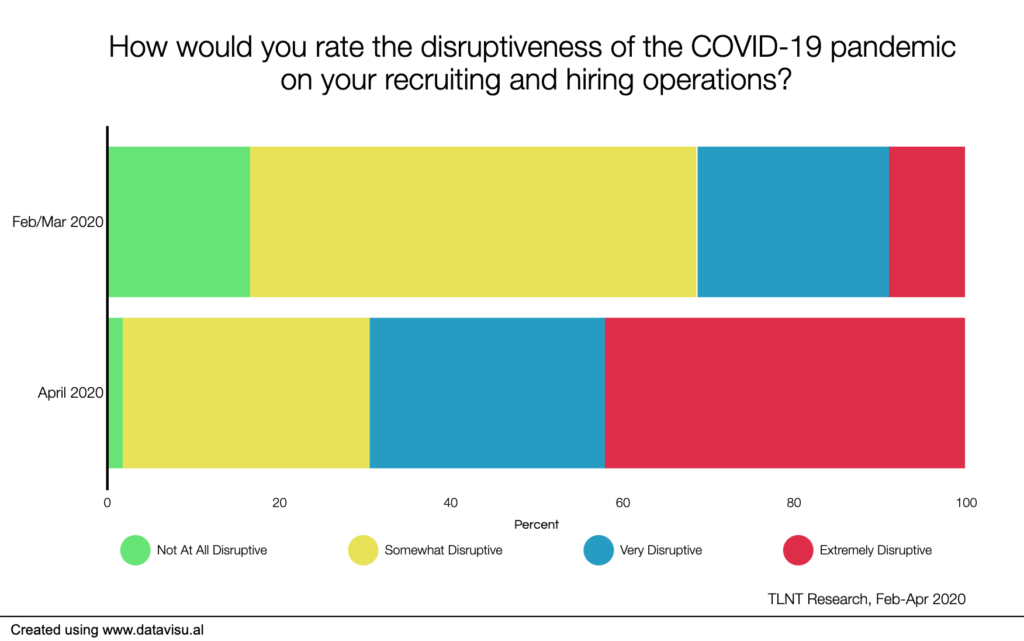 How would you rate the disruptiveness of the COVID-19 pandemic on your recruiting and hiring operations?

Feb/Mar 2020

April 2020

0

20

40

60

80

100

Percent

Not At All Disruptive

Somewhat Disruptive

Very Disruptive

Extremely Disruptive

TLNT Research, Feb-Apr 2020

Created using www.datavisu.al